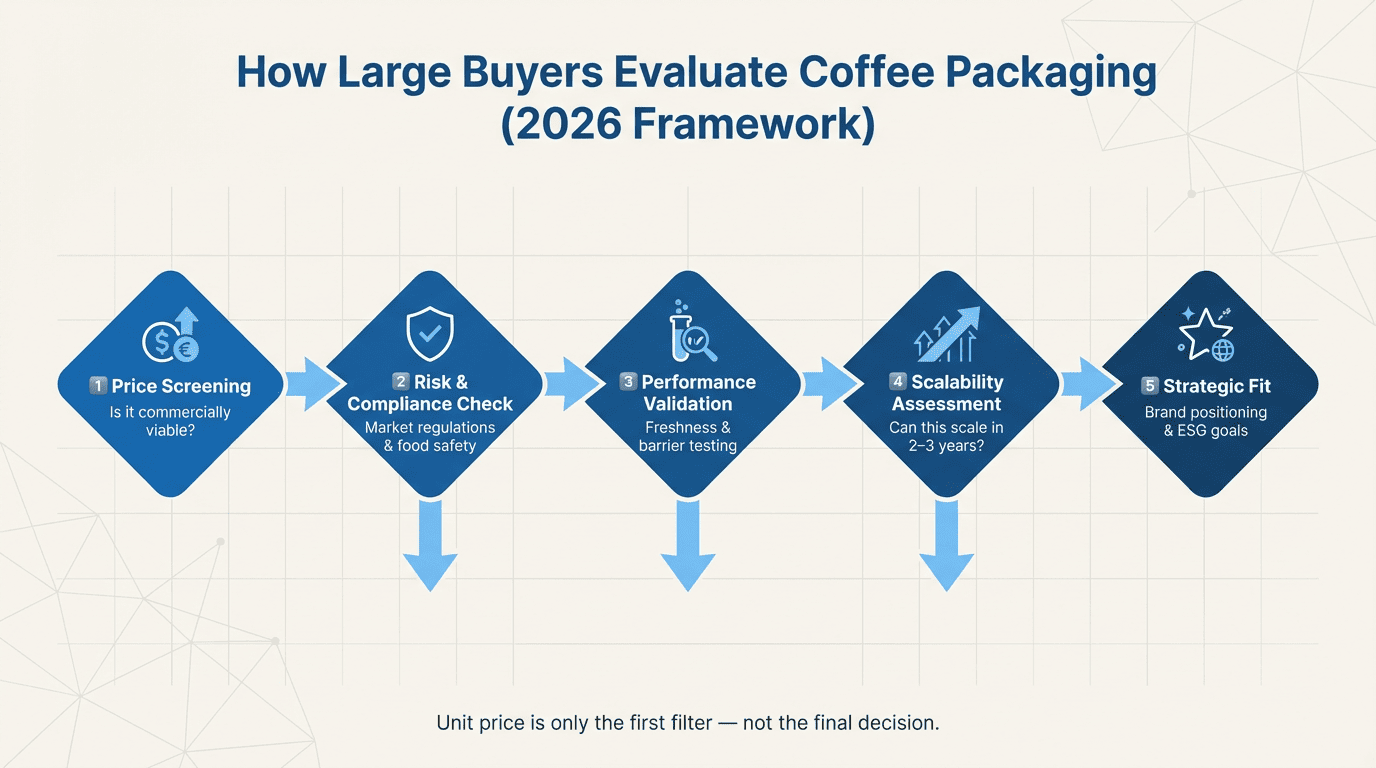 How Large Buyers Evaluate Coffee Packaging (2026 Framework)

1 Price Screening
Is it commercially viable?

2 Risk & Compliance Check
Market regulations & food safety

3 Performance Validation
Freshness & barrier testing

4 Scalability Assessment
Can this scale in 2–3 years?

5 Strategic Fit
Brand positioning & ESG goals

Unit price is only the first filter — not the final decision.